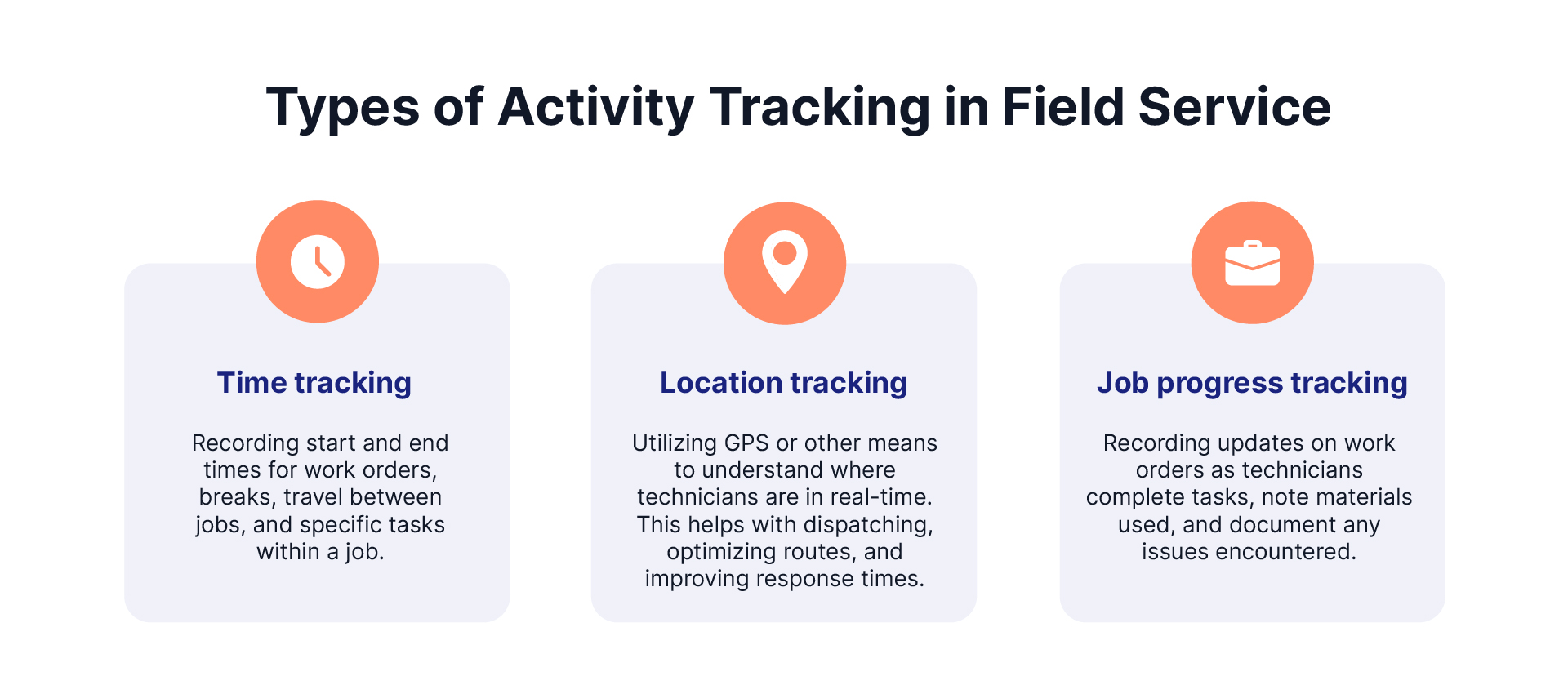 Types of Activity Tracking in Field Service

Time tracking

Recording start and end times for work orders, breaks, travel between jobs, and specific tasks within a job.

Location tracking

Utilizing GPS or other means to understand where technicians are in real-time. This helps with dispatching, optimizing routes, and improving response times.

Job progress tracking

Recording updates on work orders as technicians complete tasks, note materials used, and document any issues encountered.